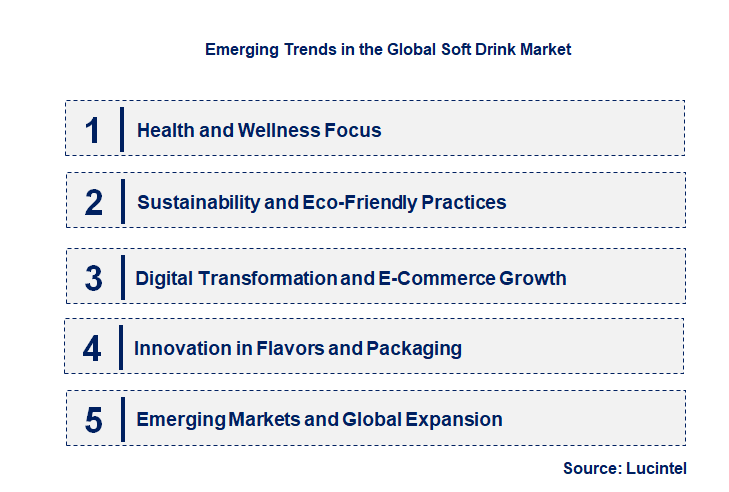 Emerging Trends in the Global Soft Drink Market

1 Health and Wellness Focus

2 Sustainability and Eco-Friendly Practices

3 Digital Transformation and E-Commerce Growth

4 Innovation in Flavors and Packaging

5 Emerging Markets and Global Expansion

Source: Lucintel